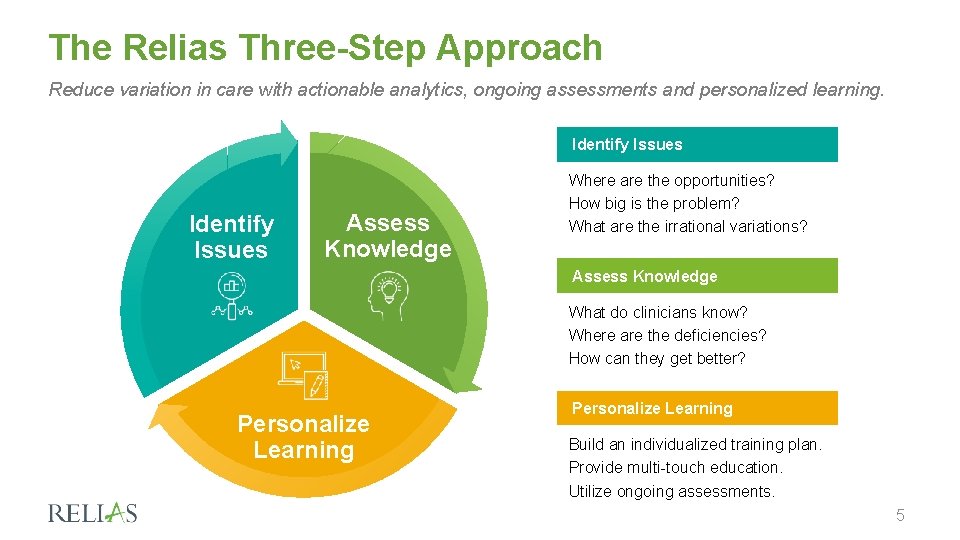 The Relias Three-Step Approach

Reduce variation in care with actionable analytics, ongoing assessments and personalized learning.

Identify Issues

Assess Knowledge

Personalize Learning

Identify Issues

Where are the opportunities?
How big is the problem?
What are the irrational variations?

Assess Knowledge

What do clinicians know?
Where are the deficiencies?
How can they get better?

Personalize Learning

Build an individualized training plan.
Provide multi-touch education.
Utilize ongoing assessments.

RELIAS

5